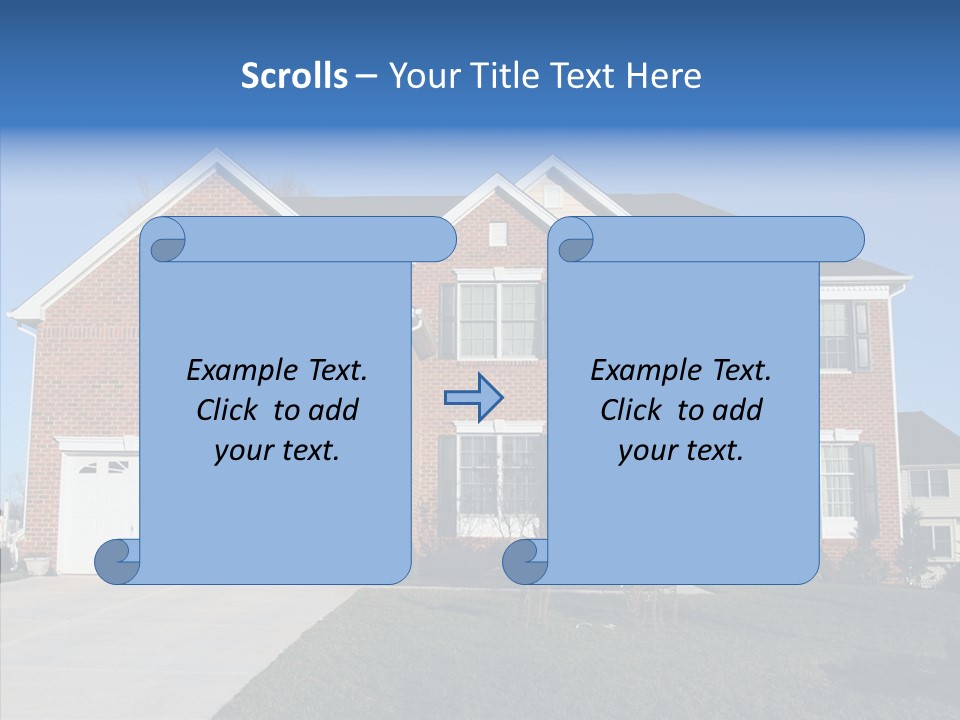 Scrolls – Your Title Text Here

Example Text. Click to add your text.

Example Text. Click to add your text.